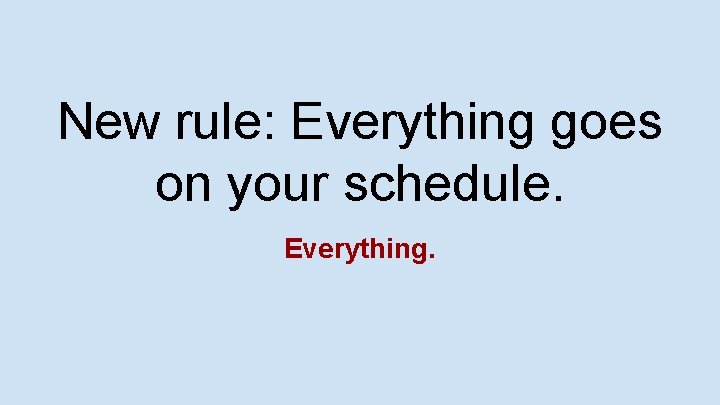 New rule: Everything goes on your schedule.

Everything.